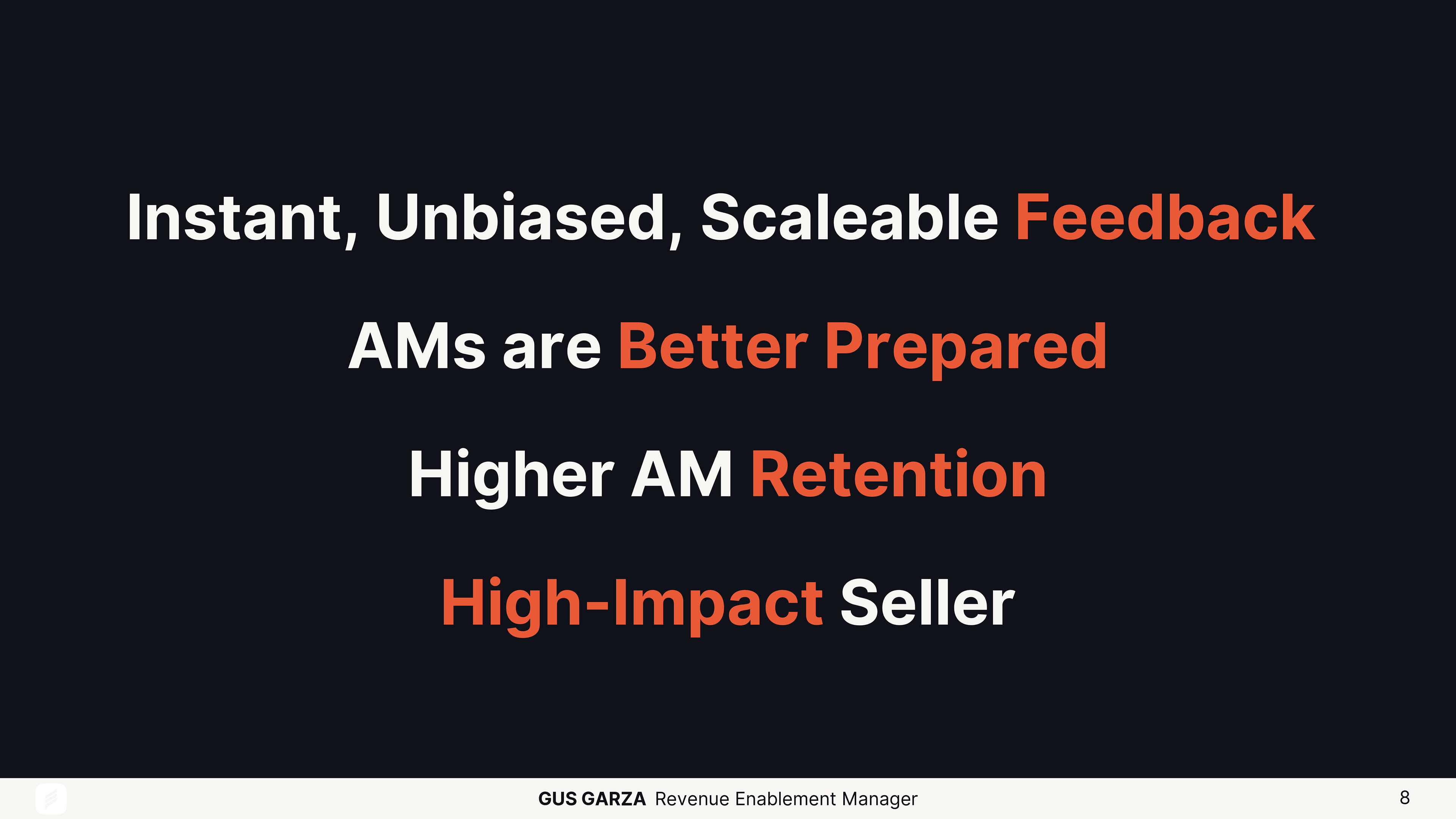 Instant, Unbiased, Scaleable Feedback

AMs are Better Prepared

Higher AM Retention

High-Impact Seller

GUS GARZA Revenue Enablement Manager

8